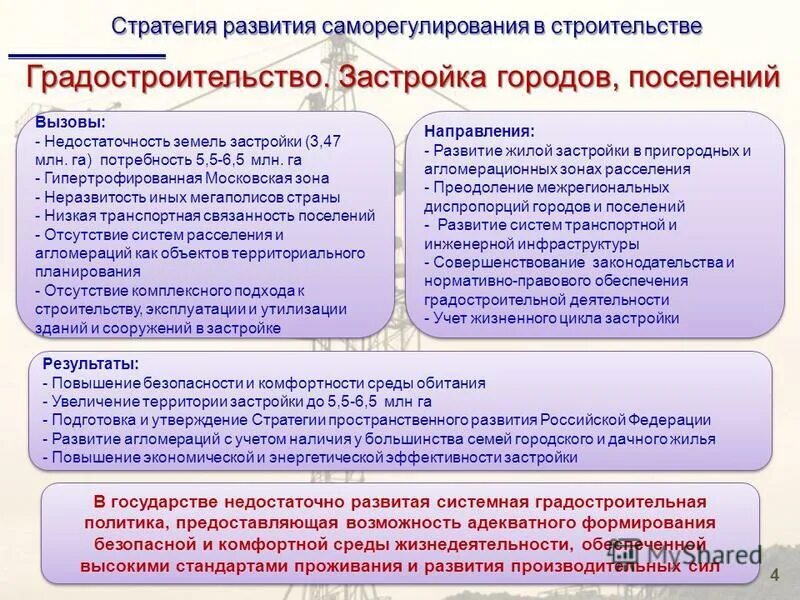 Стратегия развития саморегулирования в строительстве

Градостроительство. Застройка городов, поселений

Вызовы:
- Недостаточность земель застройки (3,47 млн. га) потребность 5,5-6,5 млн. га
- Гипертрофированная Московская зона
- Неразвитость иных мегаполисов страны
- Низкая транспортная связанность поселений
- Отсутствие систем расселения и агломераций как объектов территориального планирования
- Отсутствие комплексного подхода к строительству, эксплуатации и утилизации зданий и сооружений в застройке

Направления:
- Развитие жилой застройки в пригородных и агломерационных зонах расселения
- Преодоление межрегиональных диспропорций городов и поселений
- Развитие систем транспортной и инженерной инфраструктуры
- Совершенствование законодательства и нормативно-правового обеспечения градостроительной деятельности
- Учет жизненного цикла застройки

Результаты:
- Повышение безопасности и комфортности среды обитания
- Увеличение территории застройки до 5,5-6,5 млн га
- Подготовка и утверждение Стратегии пространственного развития Российской Федерации
- Развитие агломераций с учетом наличия у большинства семей городского и дачного жилья
- Повышение экономической и энергетической эффективности застройки

В государстве недостаточно развитая системная градостроительная политика, предоставляющая возможность адекватного формирования безопасной и комфортной среды жизнедеятельности, обеспеченной высокими стандартами проживания и развития производительных сил

MyShared

4